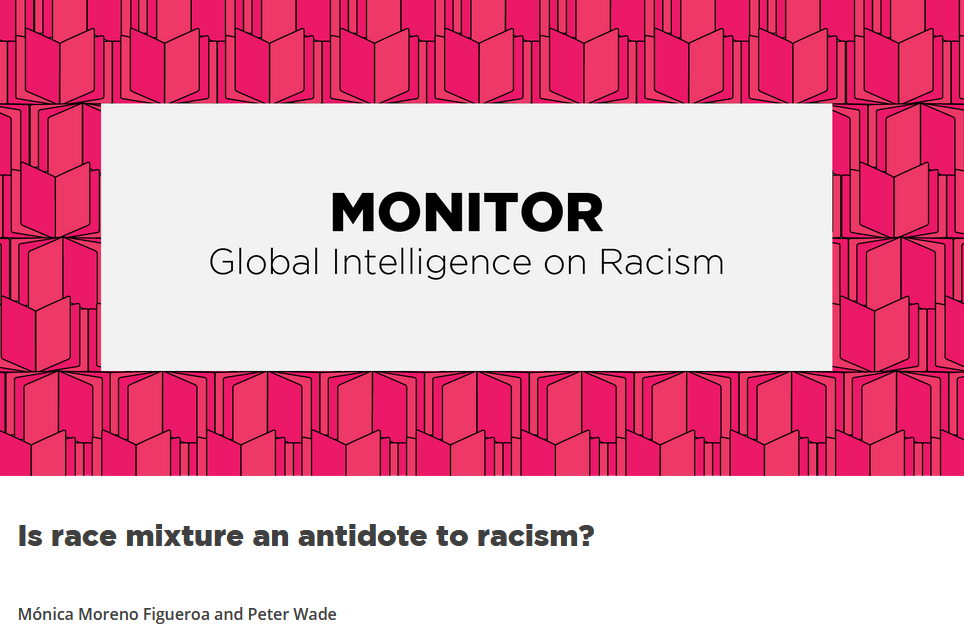 MONITOR
Global Intelligence on Racism

Is race mixture an antidote to racism?

Mónica Moreno Figueroa and Peter Wade